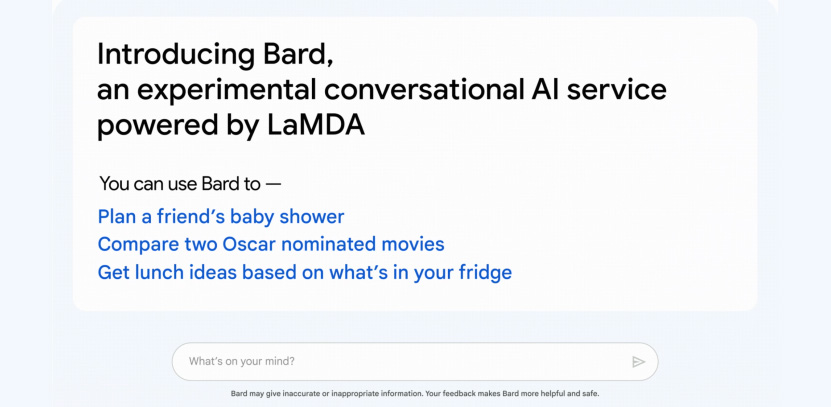 Introducing Bard,
an experimental conversational AI service
powered by LaMDA

You can use Bard to —
Plan a friend's baby shower
Compare two Oscar nominated movies
Get lunch ideas based on what's in your fridge

What's on your mind?

Bard may give inaccurate or inappropriate information. Your feedback makes Bard more helpful and safe.